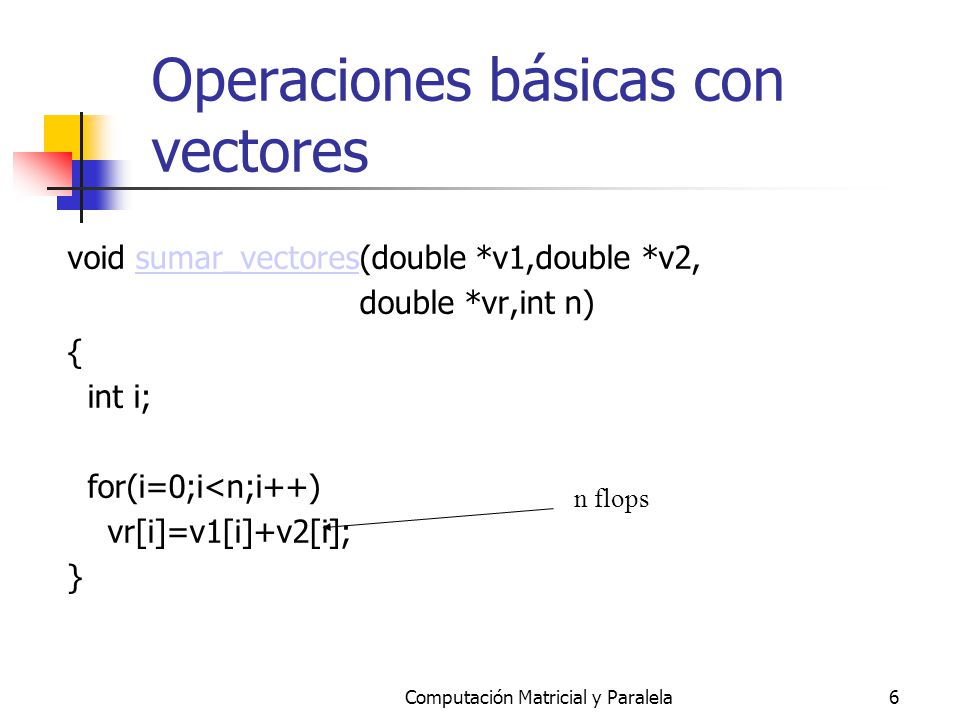 Operaciones básicas con vectores

void sumar_vectores(double *v1,double *v2,
                    double *vr,int n)
{
  int i;

  for(i=0;i<n;i++)
    vr[i]=v1[i]+v2[i];
}

n flops

Computación Matricial y Paralela

6